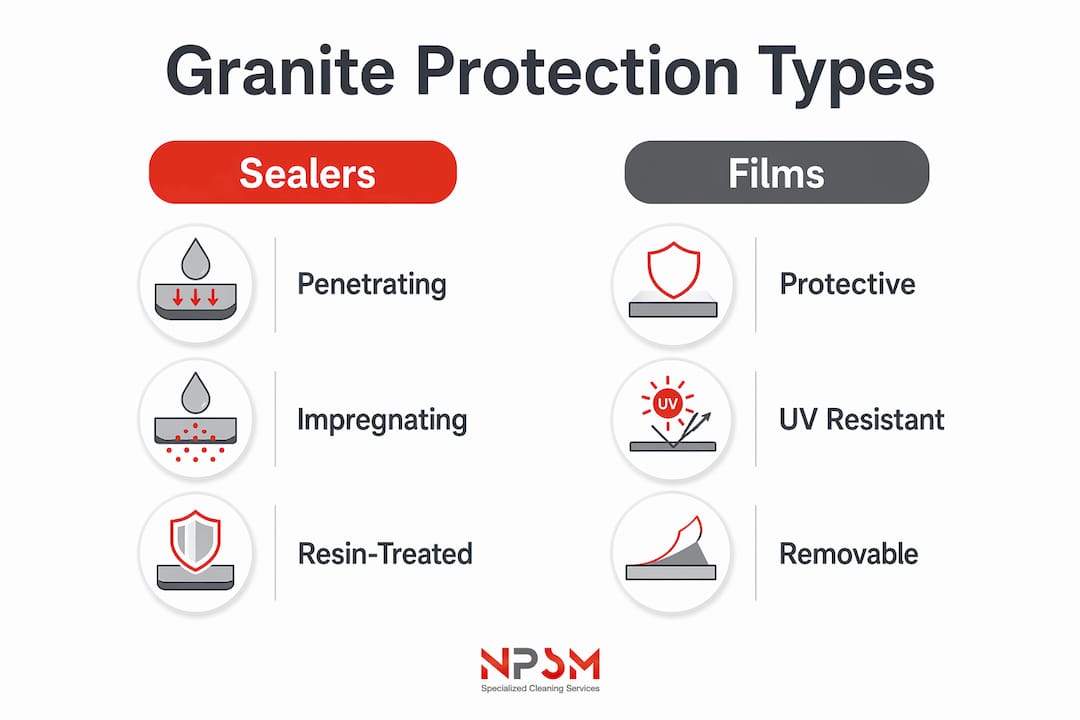 Granite Protection Types

Sealers

Penetrating

Impregnating

Resin-Treated

Films

Protective

UV

UV Resistant

Removable

NPSM
Specialized Cleaning Services